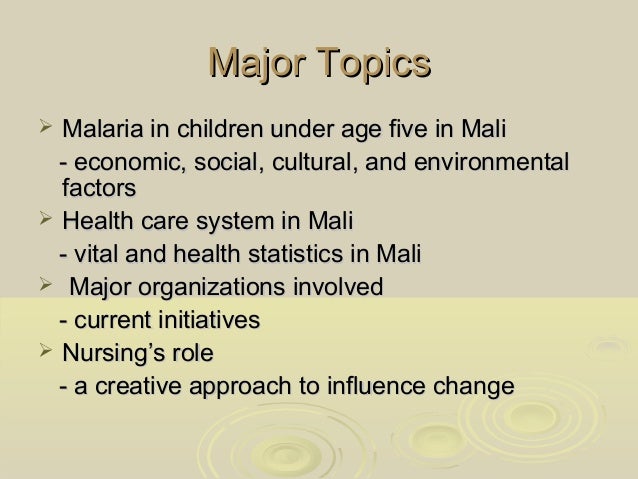 Major Topics

➢ Malaria in children under age five in Mali
- economic, social, cultural, and environmental factors

➢ Health care system in Mali
- vital and health statistics in Mali

➢ Major organizations involved
- current initiatives

➢ Nursing's role
- a creative approach to influence change